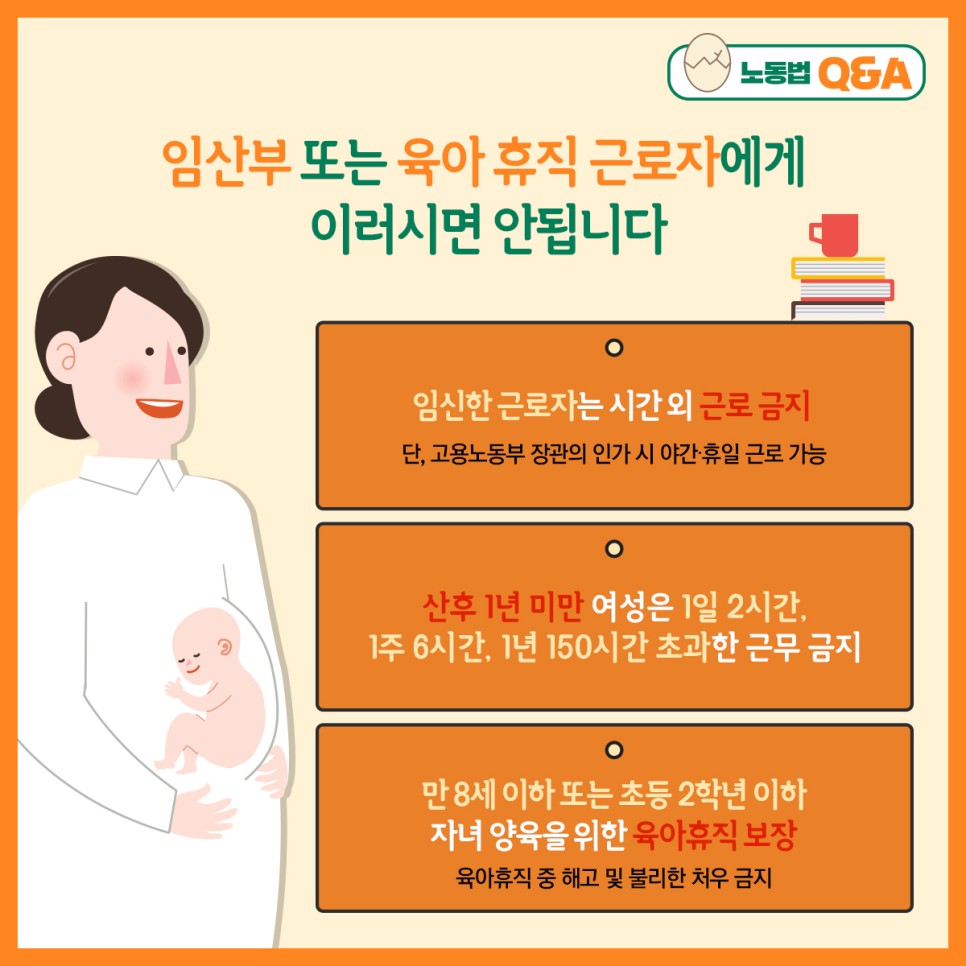 노동법 Q&A

임산부 또는 육아 휴직 근로자에게 이러시면 안됩니다

임신한 근로자는 시간 외 근로 금지
단, 고용노동부 장관의 인가 시 야간·휴일 근로 가능

산후 1년 미만 여성은 1일 2시간, 1주 6시간, 1년 150시간 초과한 근무 금지

만 8세 이하 또는 초등 2학년 이하 자녀 양육을 위한 육아휴직 보장
육아휴직 중 해고 및 불리한 처우 금지